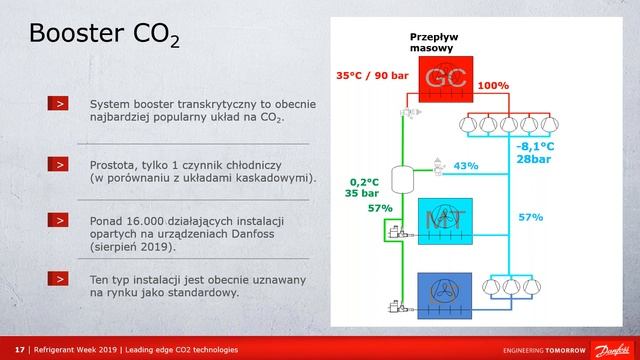 Booster $CO_2$

>

System booster transkrytyczny to obecnie najbardziej popularny układ na $CO_2$.

>

Prostota, tylko 1 czynnik chłodniczy (w porównaniu z układami kaskadowymi).

>

Ponad 16.000 działających instalacji opartych na urządzeniach Danfoss (sierpień 2019).

>

Ten typ instalacji jest obecnie uznawany na rynku jako standardowy.

Przepływ masowy

35°C / 90 bar

GC

100%

-8,1°C 28bar

43%

0,2°C 35 bar

57%

MT

57%

17 | Refrigerant Week 2019 | Leading edge CO2 technologies

ENGINEERING TOMORROW

Danfoss